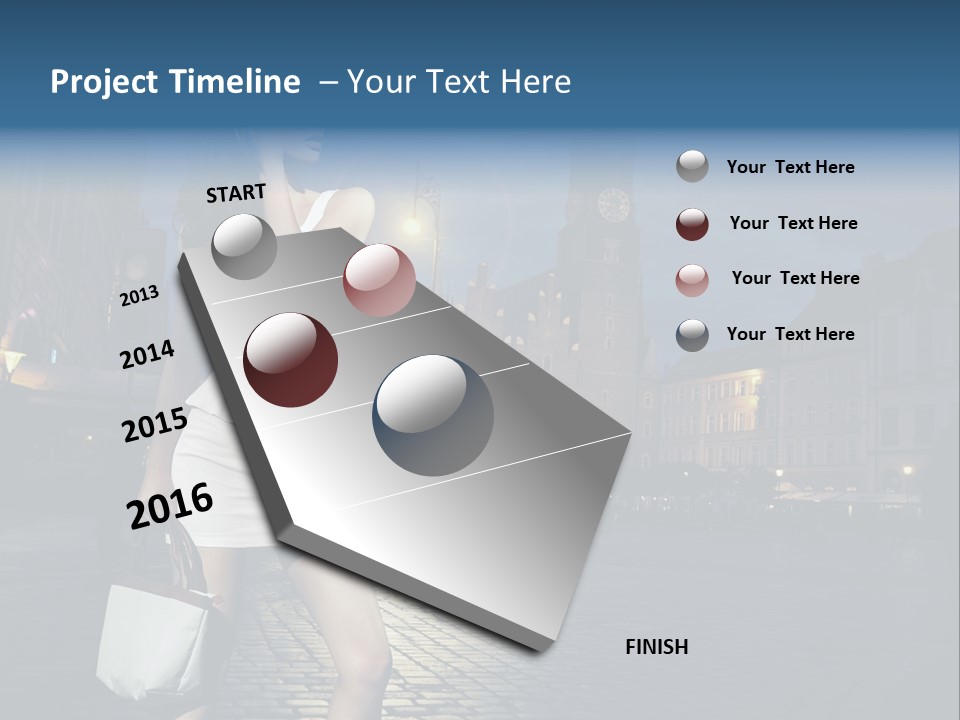 Project Timeline – Your Text Here

START

2013

2014

2015

2016

FINISH

Your Text Here

Your Text Here

Your Text Here

Your Text Here